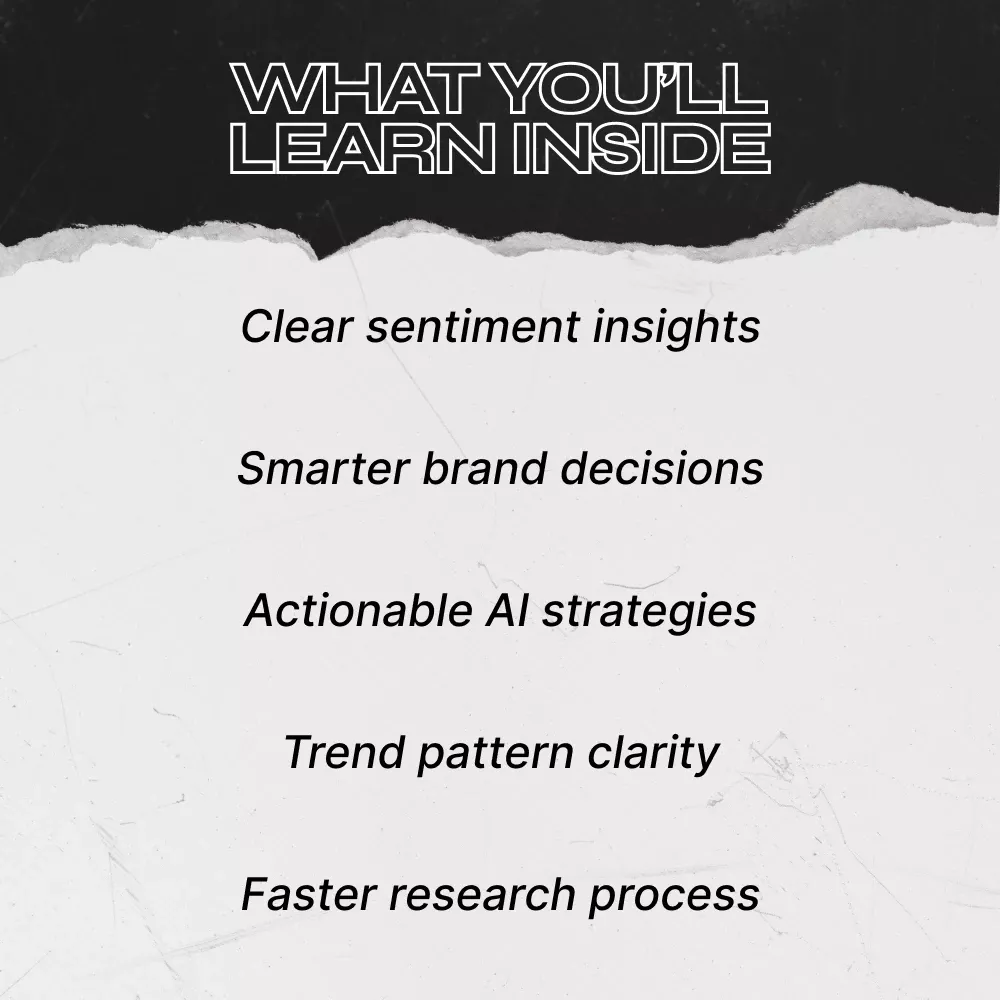 WHAT YOU'LL LEARN INSIDE

Clear sentiment insights

Smarter brand decisions

Actionable AI strategies

Trend pattern clarity

Faster research process